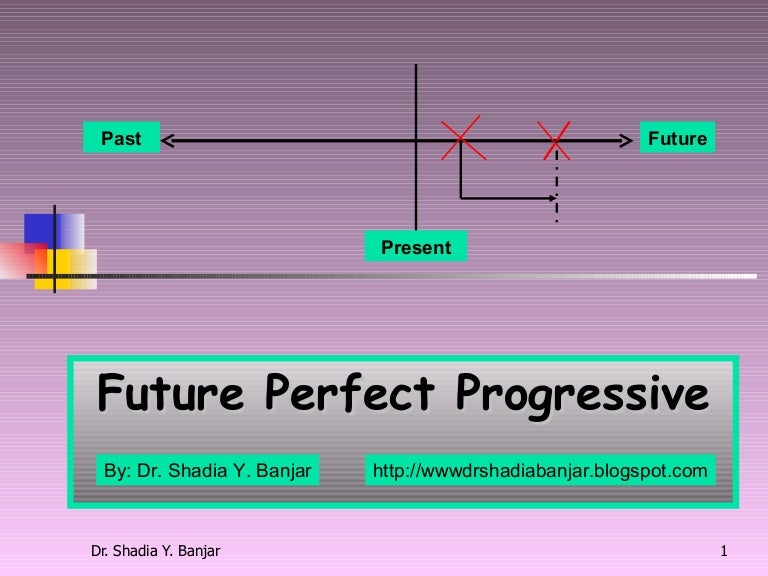 Past

Future

Present

Future Perfect Progressive

By: Dr. Shadia Y. Banjar

http://wwwdrshadiabanjar.blogspot.com

Dr. Shadia Y. Banjar

1